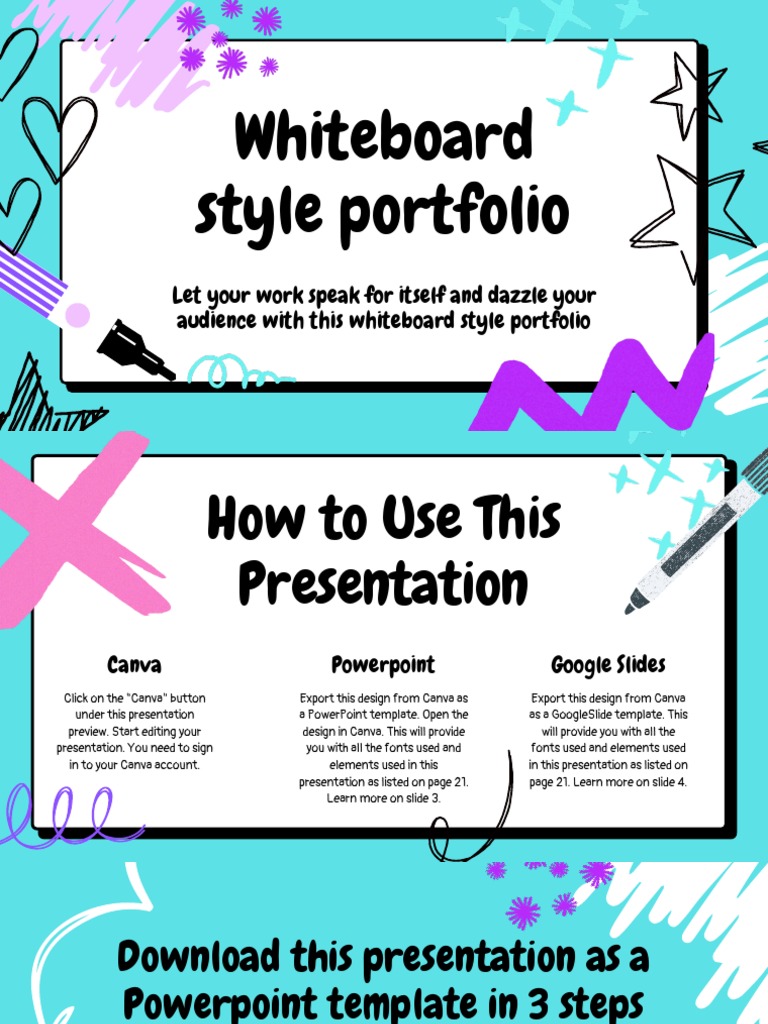 Whiteboard style portfolio

Let your work speak for itself and dazzle your audience with this whiteboard style portfolio

How to Use This Presentation

Canva

Click on the "Canva" button under this presentation preview. Start editing your presentation. You need to sign in to your Canva account.

Powerpoint

Export this design from Canva as a PowerPoint template. Open the design in Canva. This will provide you with all the fonts used and elements used in this presentation as listed on page 21. Learn more on slide 3.

Google Slides

Export this design from Canva as a GoogleSlide template. This will provide you with all the fonts used and elements used in this presentation as listed on page 21. Learn more on slide 4.

Download this presentation as a Powerpoint template in 3 steps